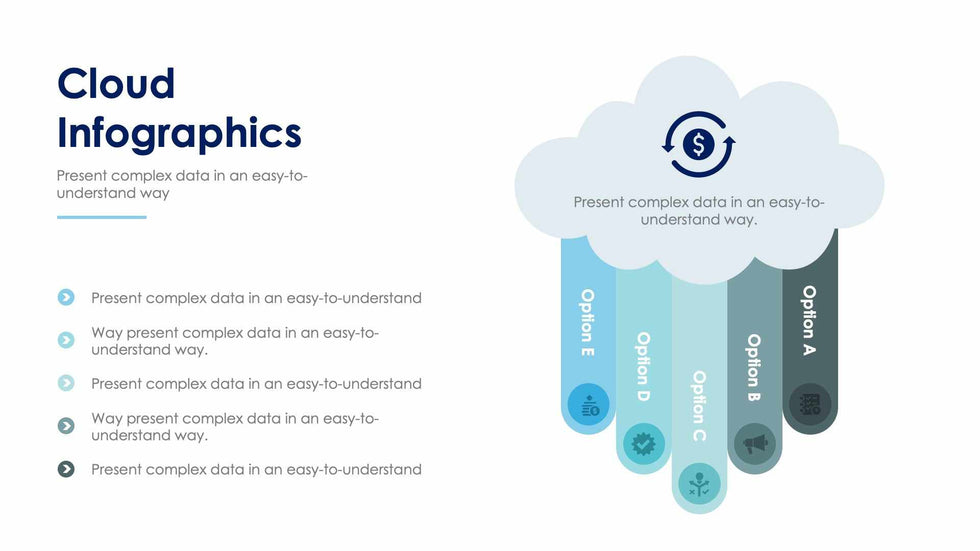 Cloud Infographics

Present complex data in an easy-to-understand way

Present complex data in an easy-to-understand

Way present complex data in an easy-to-understand way.

Present complex data in an easy-to-understand

Way present complex data in an easy-to-understand way.

Present complex data in an easy-to-understand

Present complex data in an easy-to-understand way.

Option E

Option D

Option C

Option B

Option A